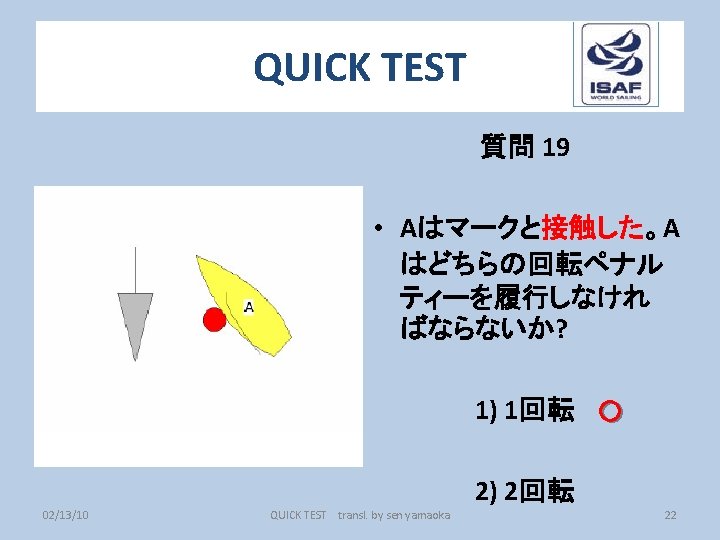 QUICK TEST

ISAF
WORLD SAILING

質問 19

A

• Aはマークと接触した。Aはどちらの回転ペナルティーを履行しなければならないか?

1) 1回転 ○

2) 2回転

02/13/10

QUICK TEST transl. by sen yamaoka

22